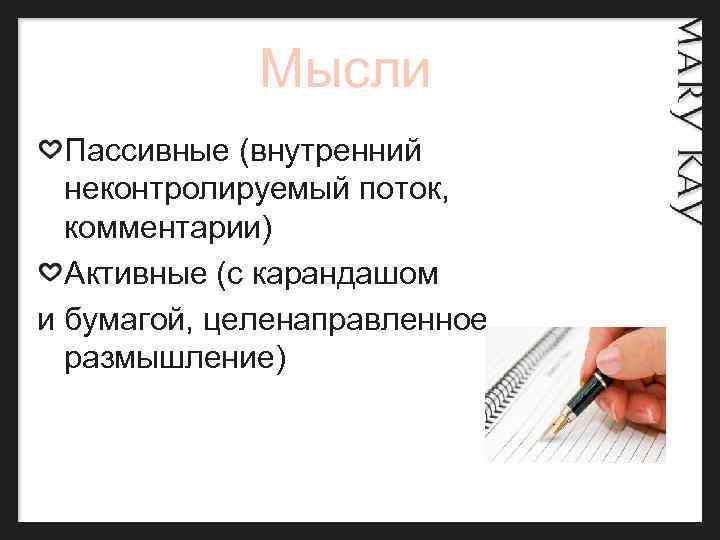 Мысли

Пассивные (внутренний неконтролируемый поток, комментарии)

Активные (с карандашом и бумагой, целенаправленное размышление)

MARY KAY